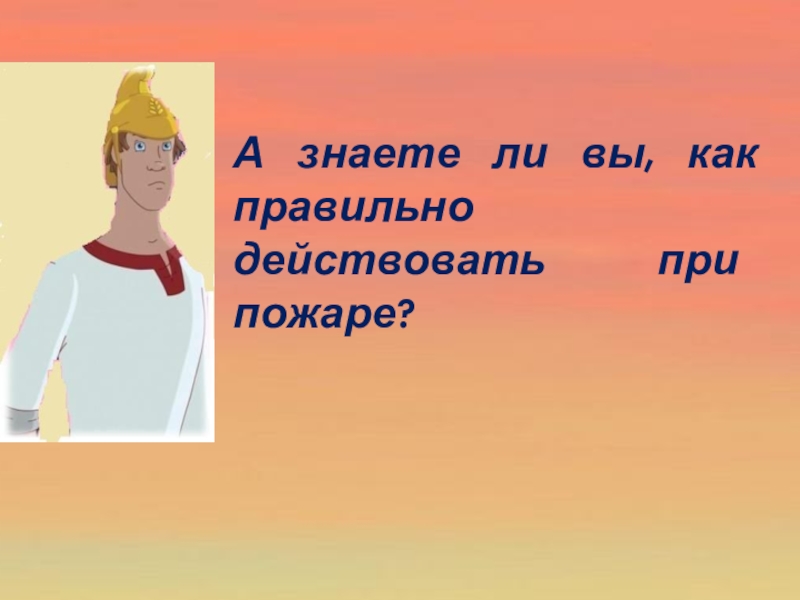 А знаете ли вы, как правильно действовать при пожаре?